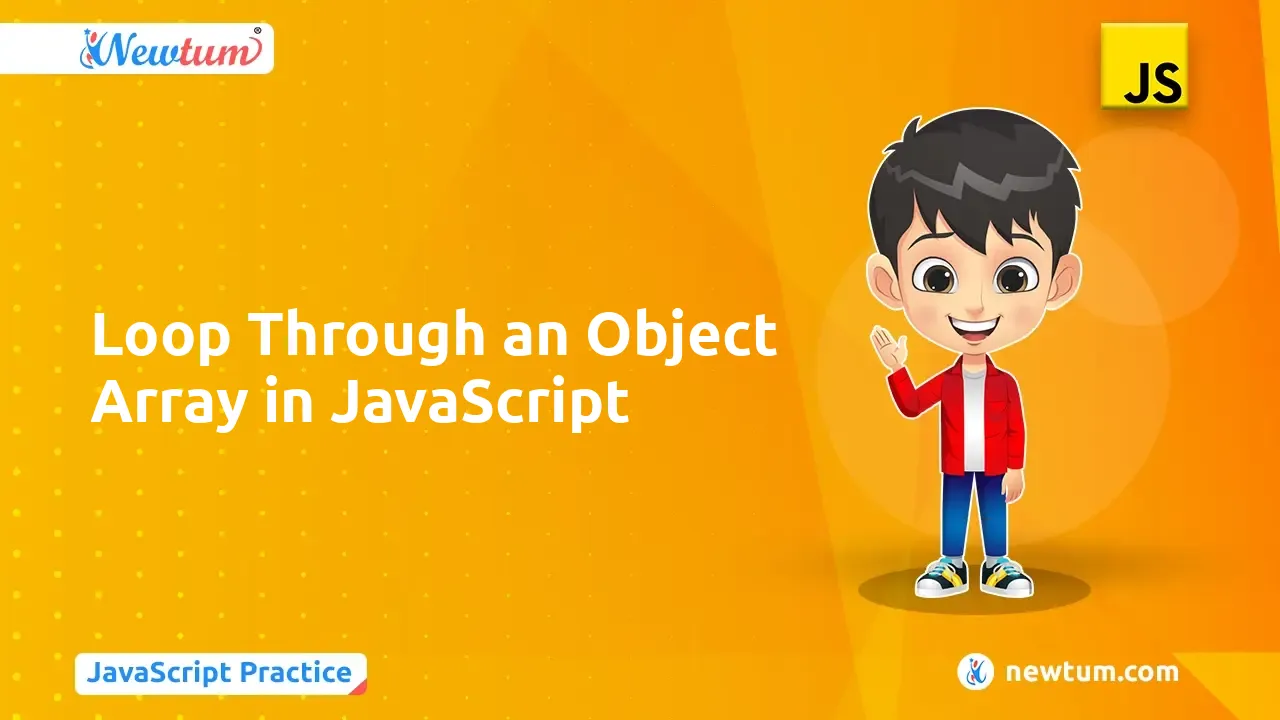 Newtum®

JS

Loop Through an Object Array in JavaScript

JavaScript Practice

newtum.com